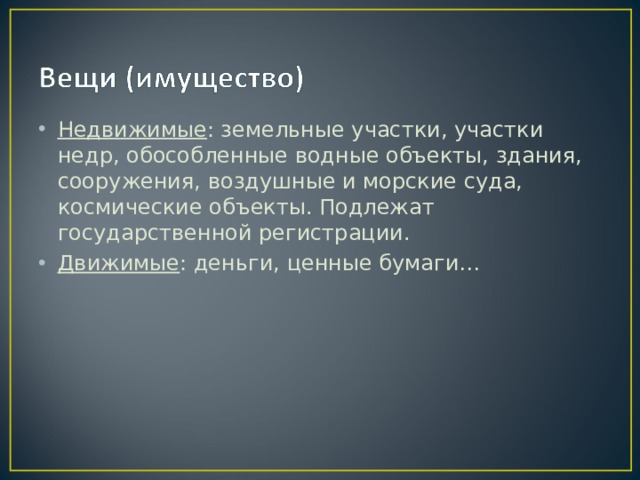 Вещи (имущество)

• Недвижимые: земельные участки, участки недр, обособленные водные объекты, здания, сооружения, воздушные и морские суда, космические объекты. Подлежат государственной регистрации.
• Движимые: деньги, ценные бумаги…